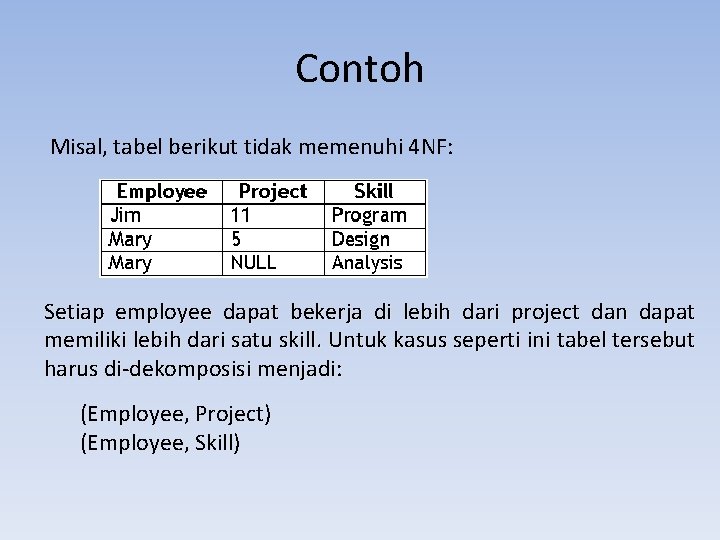 Contoh

Misal, tabel berikut tidak memenuhi 4NF:

| Employee | Project | Skill |
|---|---|---|
| Jim | 11 | Program |
| Mary | 5 | Design |
| Mary | NULL | Analysis |

Setiap employee dapat bekerja di lebih dari project dan dapat memiliki lebih dari satu skill. Untuk kasus seperti ini tabel tersebut harus di-dekomposisi menjadi:

(Employee, Project)
(Employee, Skill)